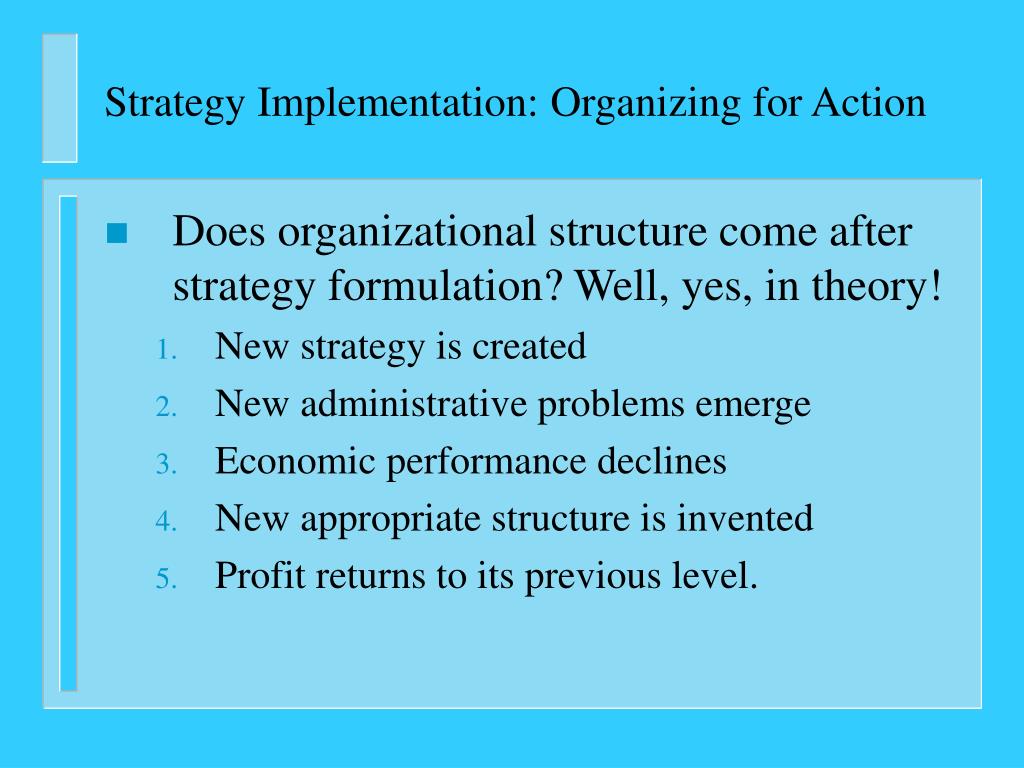 Strategy Implementation: Organizing for Action

Does organizational structure come after strategy formulation? Well, yes, in theory!

1. New strategy is created
2. New administrative problems emerge
3. Economic performance declines
4. New appropriate structure is invented
5. Profit returns to its previous level.